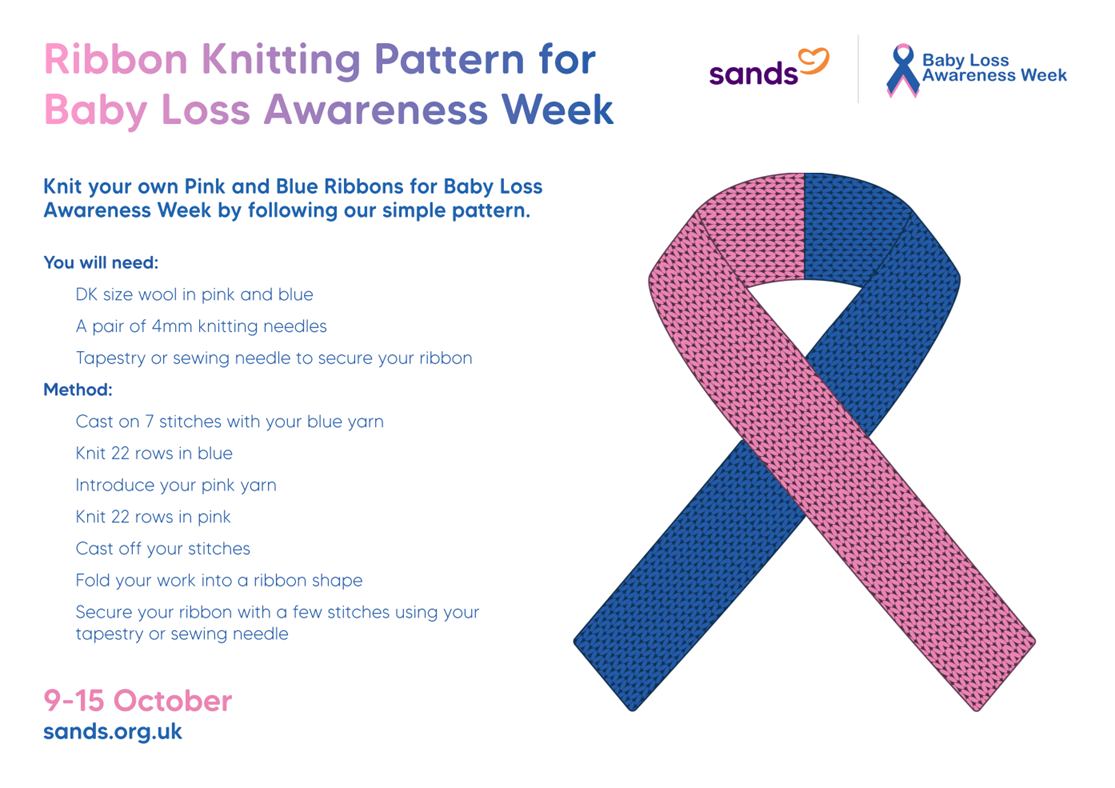 Ribbon Knitting Pattern for Baby Loss Awareness Week

sands

Baby Loss Awareness Week

Knit your own Pink and Blue Ribbons for Baby Loss Awareness Week by following our simple pattern.

You will need:

DK size wool in pink and blue

A pair of 4mm knitting needles

Tapestry or sewing needle to secure your ribbon

Method:

Cast on 7 stitches with your blue yarn

Knit 22 rows in blue

Introduce your pink yarn

Knit 22 rows in pink

Cast off your stitches

Fold your work into a ribbon shape

Secure your ribbon with a few stitches using your tapestry or sewing needle

9-15 October

sands.org.uk